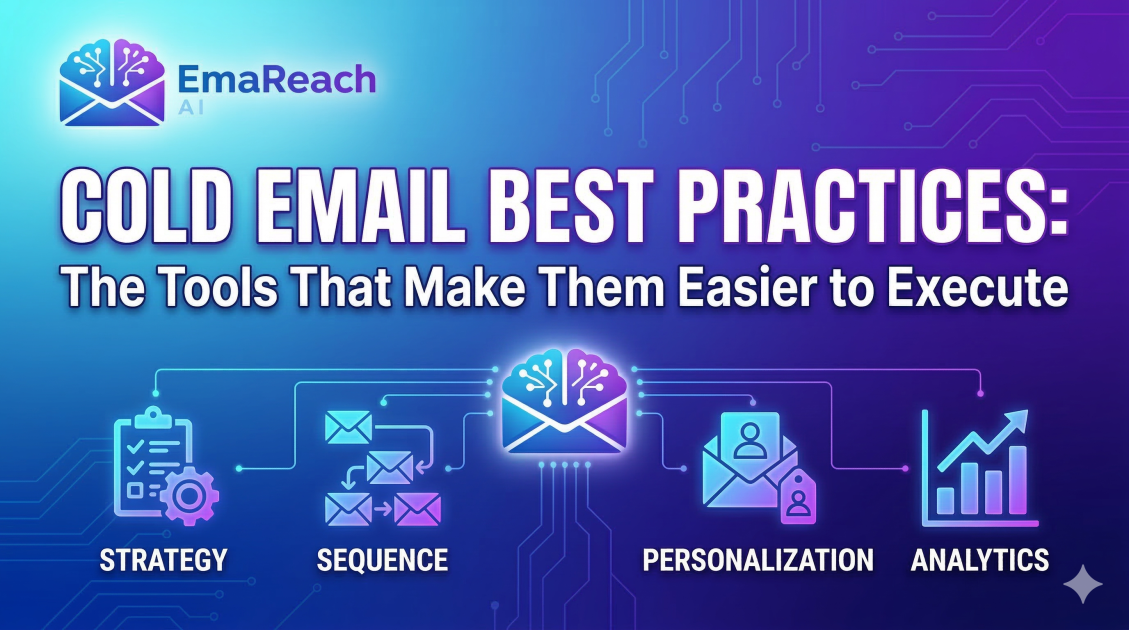 EmaReach
AI

COLD EMAIL BEST PRACTICES:
The Tools That Make Them Easier to Execute

STRATEGY
SEQUENCE
PERSONALIZATION
ANALYTICS